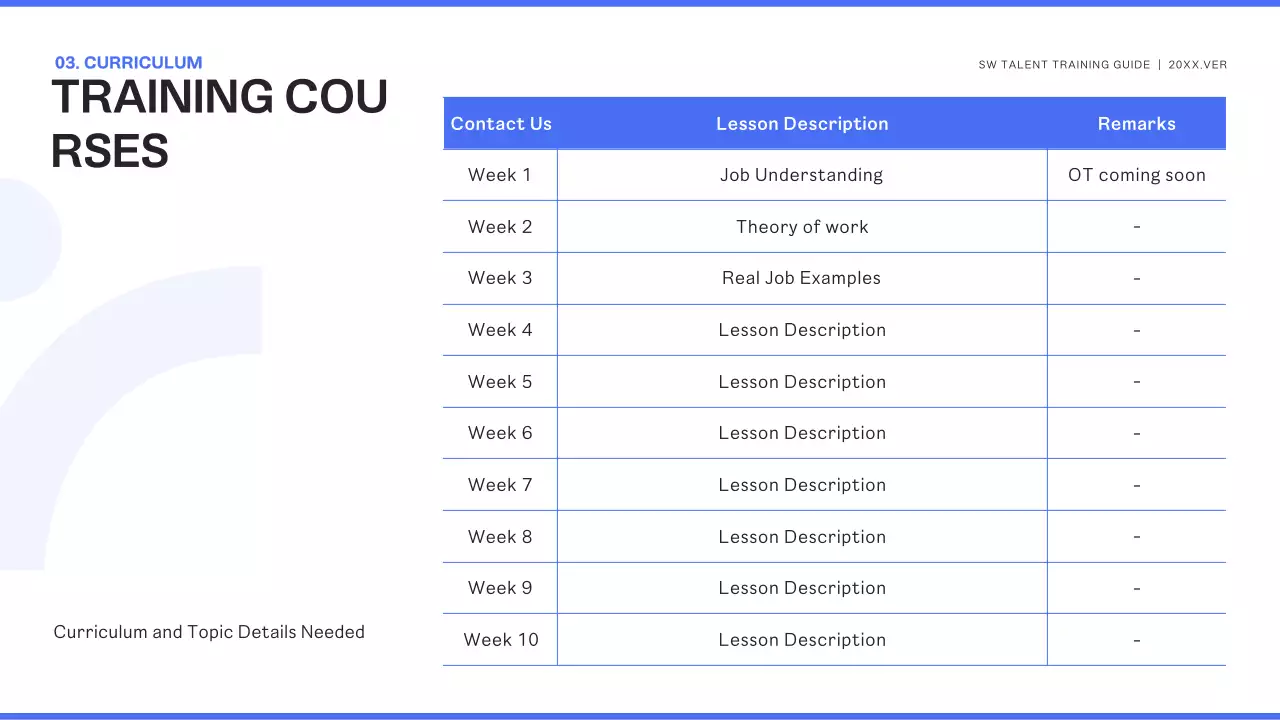 03. CURRICULUM

TRAINING COU RSES

SW TALENT TRAINING GUIDE | 20XX.VER

| Contact Us | Lesson Description | Remarks |
|---|---|---|
| Week 1 | Job Understanding | OT coming soon |
| Week 2 | Theory of work | - |
| Week 3 | Real Job Examples | - |
| Week 4 | Lesson Description | - |
| Week 5 | Lesson Description | - |
| Week 6 | Lesson Description | - |
| Week 7 | Lesson Description | - |
| Week 8 | Lesson Description | - |
| Week 9 | Lesson Description | - |
| Week 10 | Lesson Description | - |

Curriculum and Topic Details Needed